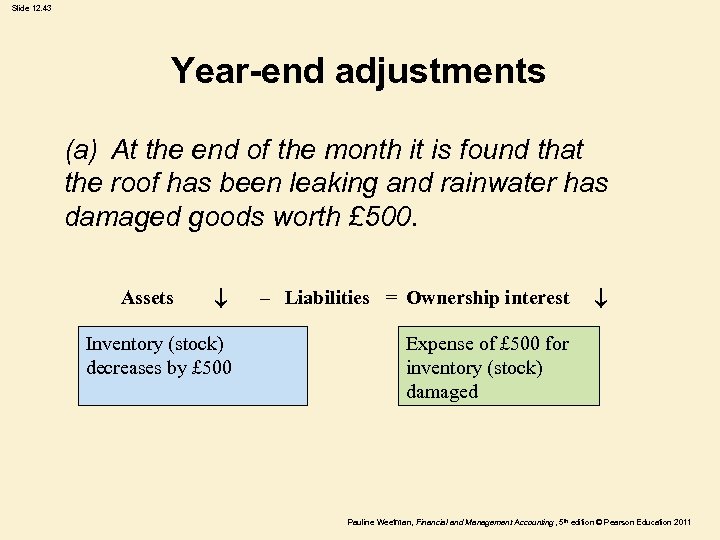 Slide 12.43

Year-end adjustments

(a) At the end of the month it is found that the roof has been leaking and rainwater has damaged goods worth £500.

Assets ↓ – Liabilities = Ownership interest ↓

Inventory (stock) decreases by £500

Expense of £500 for inventory (stock) damaged

Pauline Weetman, Financial and Management Accounting, 5th edition © Pearson Education 2011